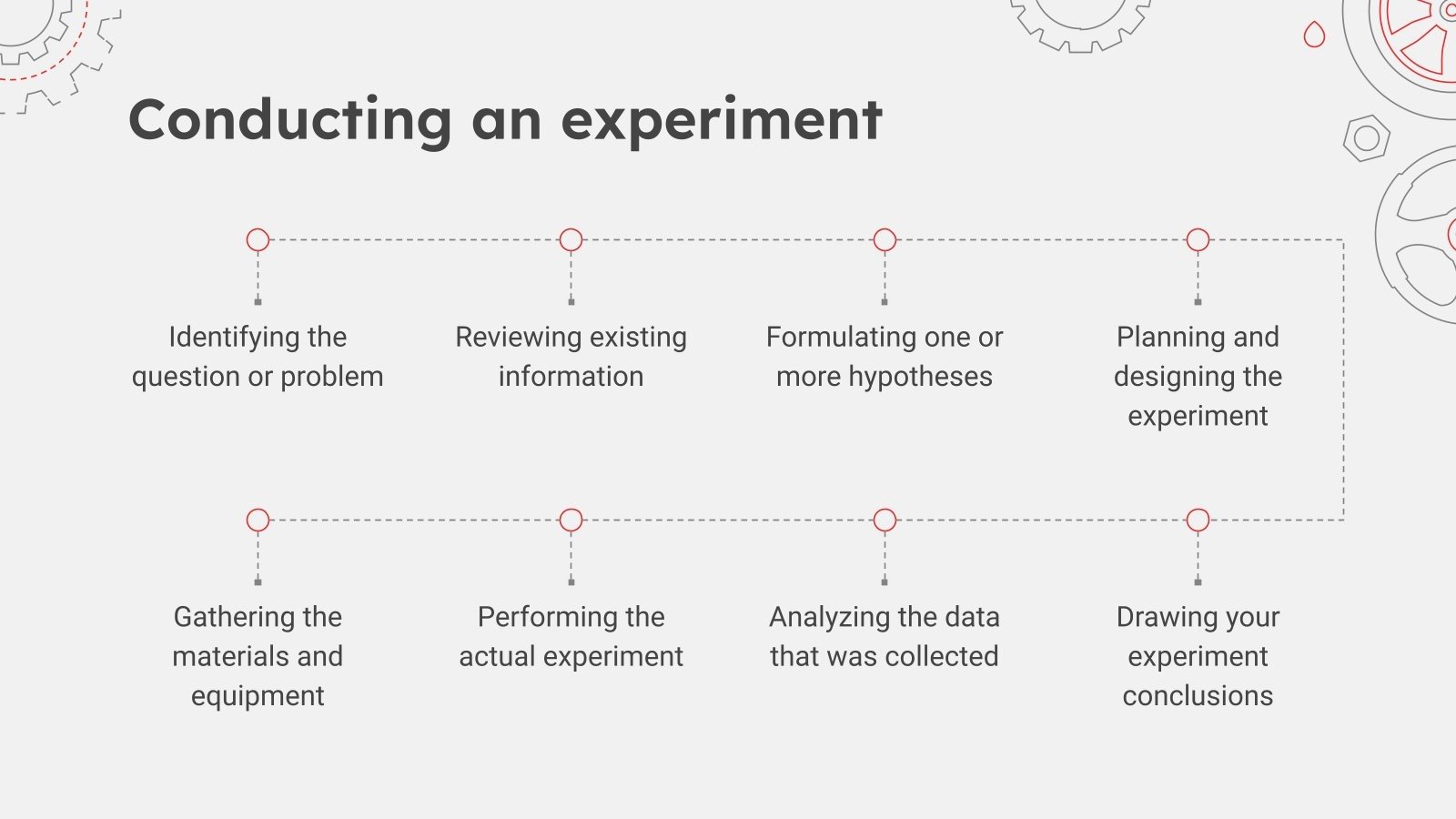 Conducting an experiment

Identifying the question or problem

Reviewing existing information

Formulating one or more hypotheses

Planning and designing the experiment

Gathering the materials and equipment

Performing the actual experiment

Analyzing the data that was collected

Drawing your experiment conclusions